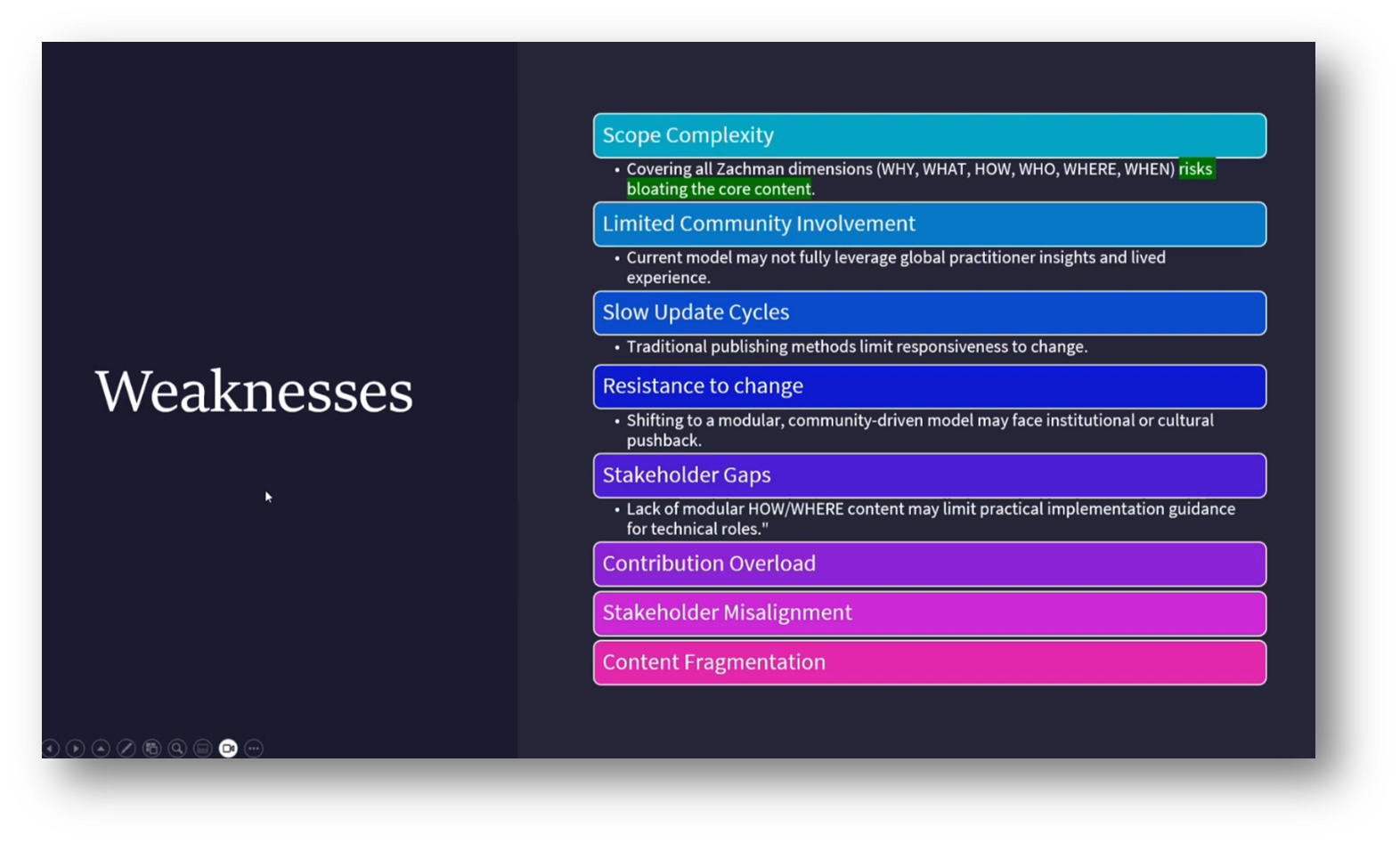 Weaknesses

Scope Complexity

• Covering all Zachman dimensions (WHY, WHAT, HOW, WHO, WHERE, WHEN) risks bloating the core content.

Limited Community Involvement

• Current model may not fully leverage global practitioner insights and lived experience.

Slow Update Cycles

• Traditional publishing methods limit responsiveness to change.

Resistance to change

• Shifting to a modular, community-driven model may face institutional or cultural pushback.

Stakeholder Gaps

• Lack of modular HOW/WHERE content may limit practical implementation guidance for technical roles."

Contribution Overload

Stakeholder Misalignment

Content Fragmentation